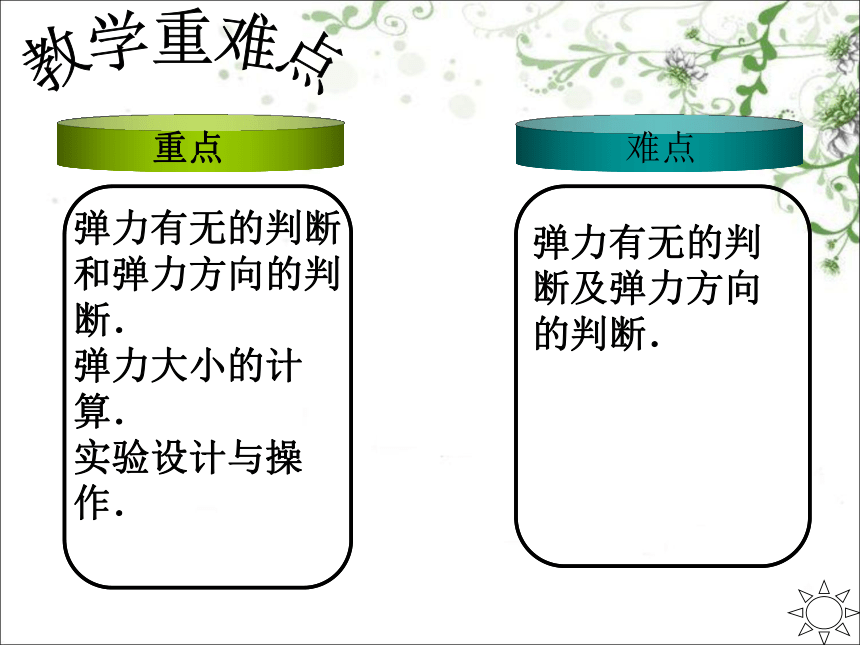 教学重难点

重点

弹力有无的判断和弹力方向的判断.
弹力大小的计算.
实验设计与操作.

难点

弹力有无的判断及弹力方向的判断.